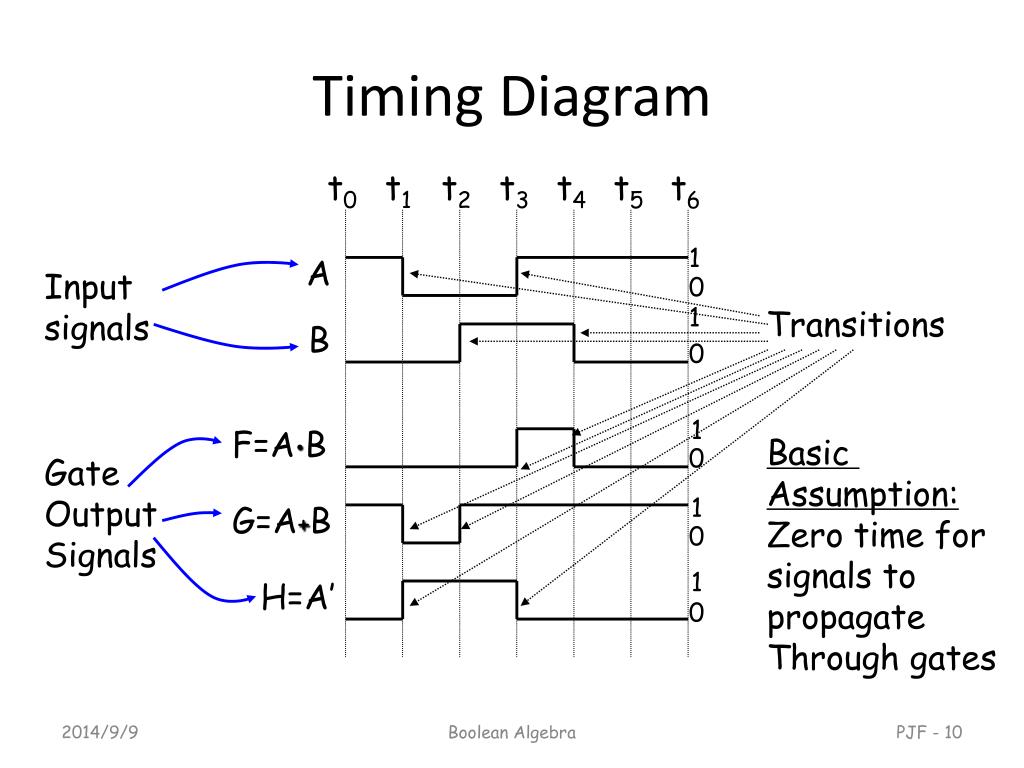 Timing Diagram

$t_0$ $t_1$ $t_2$ $t_3$ $t_4$ $t_5$ $t_6$

Input signals

A

1
0

B

1
0

Transitions

Gate Output Signals

F=A•B

1
0

G=A+B

1
0

H=A'

1
0

Basic Assumption:
Zero time for signals to propagate Through gates

2014/9/9

Boolean Algebra

PJF - 10